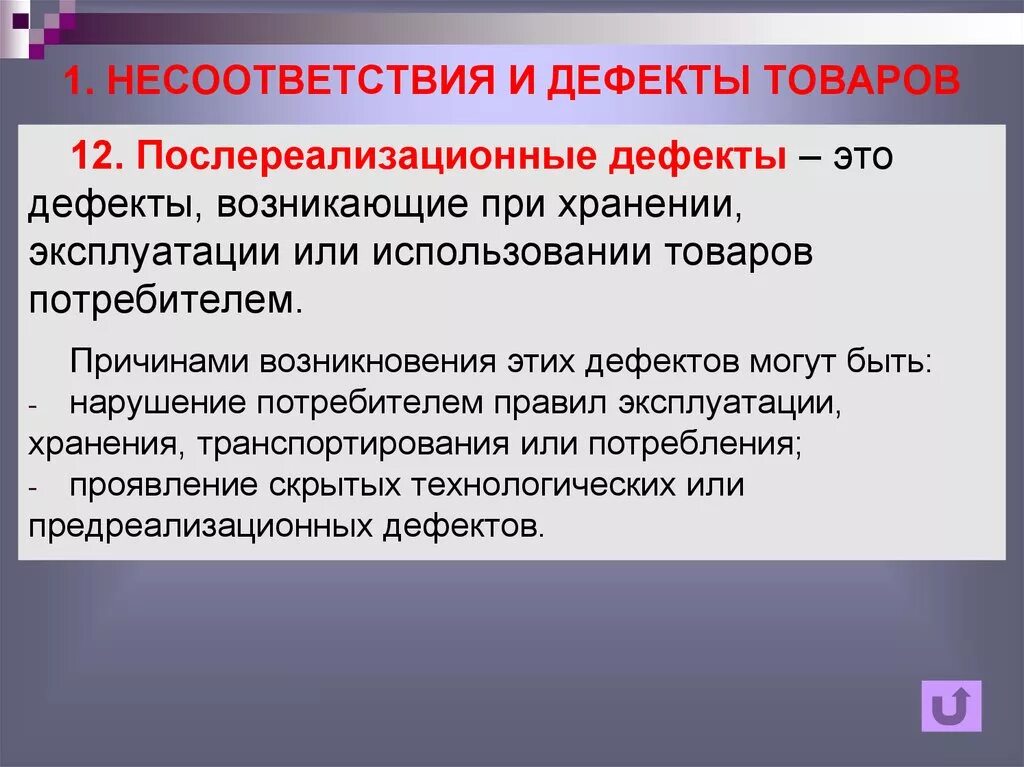 1. НЕСООТВЕТСТВИЯ И ДЕФЕКТЫ ТОВАРОВ

12. Послереализационные дефекты – это дефекты, возникающие при хранении, эксплуатации или использовании товаров потребителем.

Причинами возникновения этих дефектов могут быть:
- нарушение потребителем правил эксплуатации, хранения, транспортирования или потребления;
- проявление скрытых технологических или предреализационных дефектов.